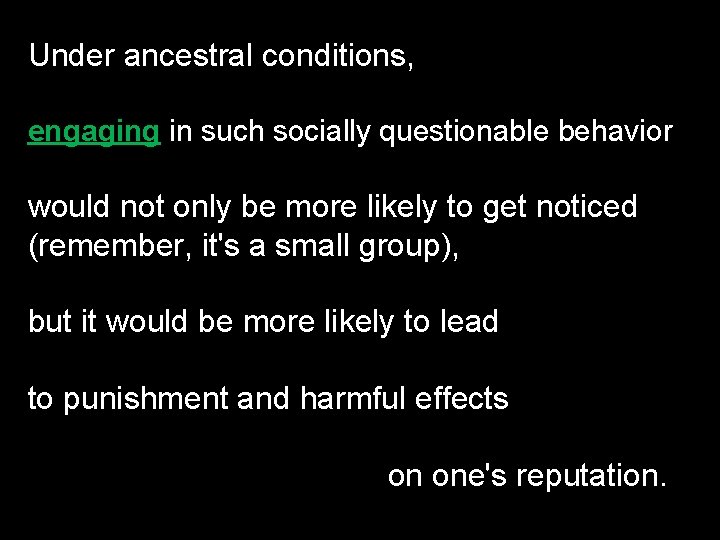 Under ancestral conditions,

engaging in such socially questionable behavior

would not only be more likely to get noticed (remember, it's a small group),

but it would be more likely to lead

to punishment and harmful effects

on one's reputation.